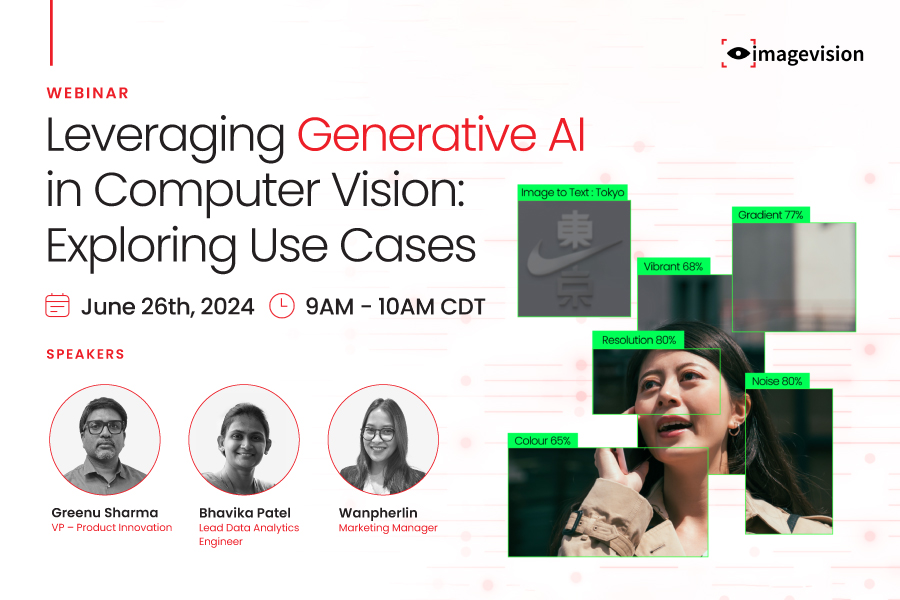 imagevision

WEBINAR

Leveraging Generative AI in Computer Vision: Exploring Use Cases

June 26th, 2024 9AM - 10AM CDT

SPEAKERS

Greenu Sharma
VP – Product Innovation

Bhavika Patel
Lead Data Analytics Engineer

Wanpherlin
Marketing Manager

Image to Text : Tokyo

東京

Gradient 77%

Vibrant 68%

Resolution 80%

Noise 80%

Colour 65%